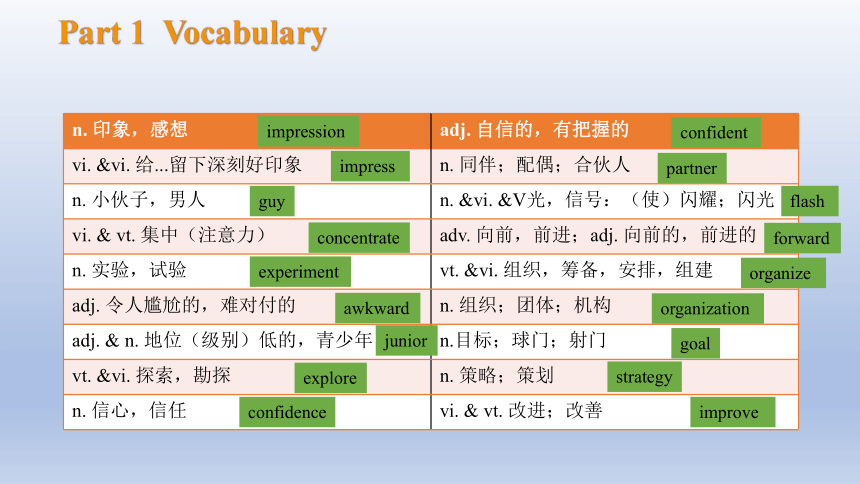 Part 1 Vocabulary

| n. 印象，感想 impression | adj. 自信的，有把握的 confident |
|---|---|
| vi. &vi. 给...留下深刻好印象 impress | n. 同伴；配偶；合伙人 partner |
| n. 小伙子，男人 guy | n. &vi. &V光，信号：（使）闪耀；闪光 flash |
| vi. & vt. 集中（注意力） concentrate | adv. 向前，前进；adj. 向前的，前进的 forward |
| n. 实验，试验 experiment | vt. &vi. 组织，筹备，安排，组建 organize |
| adj. 令人尴尬的，难对付的 awkward | n. 组织；团体；机构 organization |
| adj. & n. 地位（级别）低的，青少年 junior | n.目标；球门；射门 goal |
| vt. &vi. 探索，勘探 explore | n. 策略；策划 strategy |
| n. 信心，信任 confidence | vi. & vt. 改进；改善 improve |